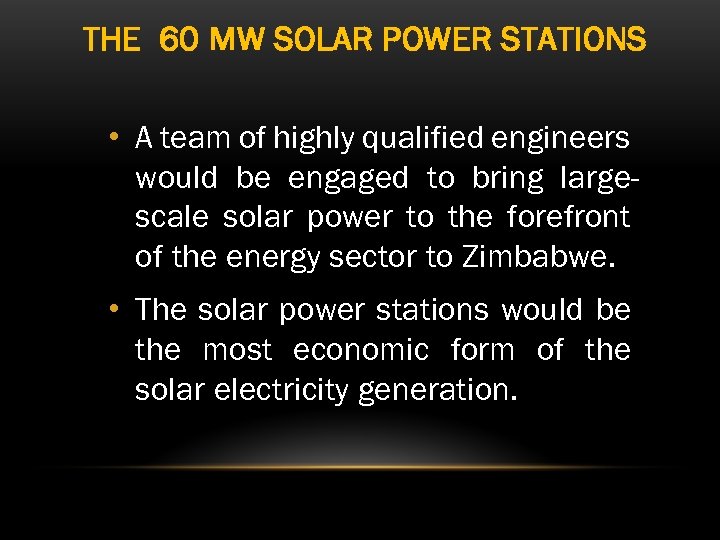 THE 60 MW SOLAR POWER STATIONS

• A team of highly qualified engineers would be engaged to bring large-scale solar power to the forefront of the energy sector to Zimbabwe.

• The solar power stations would be the most economic form of the solar electricity generation.